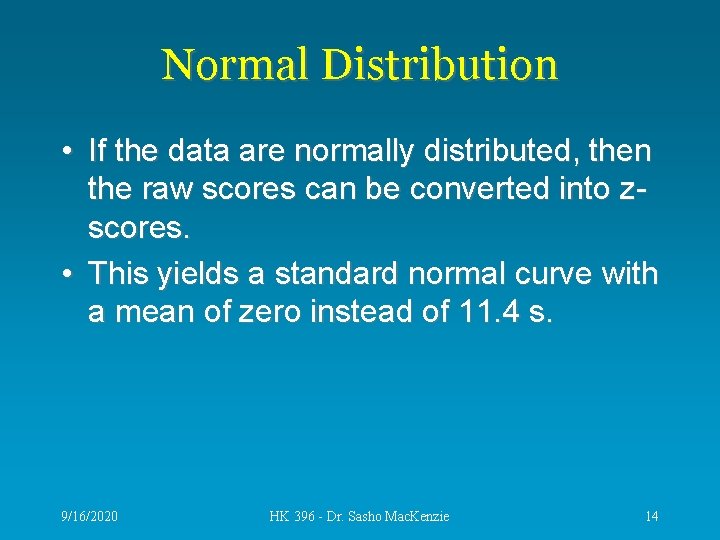 Normal Distribution

• If the data are normally distributed, then the raw scores can be converted into z-scores.
• This yields a standard normal curve with a mean of zero instead of 11.4 s.

9/16/2020 HK 396 - Dr. Sasho MacKenzie 14